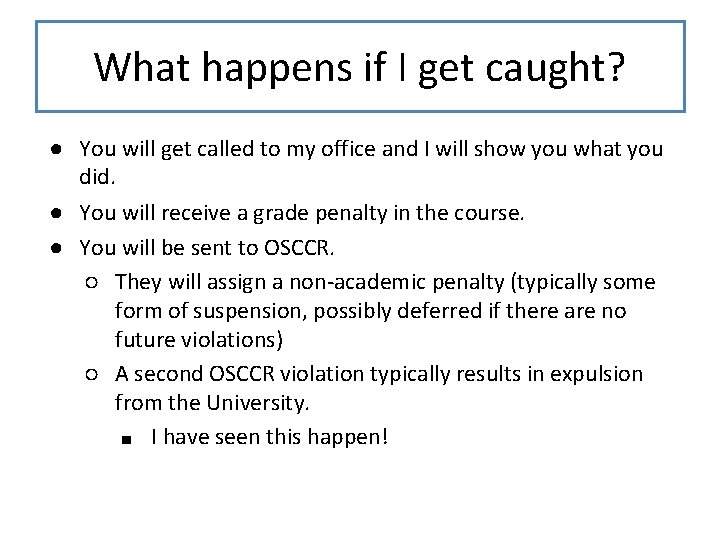 What happens if I get caught?

- You will get called to my office and I will show you what you did.
- You will receive a grade penalty in the course.
- You will be sent to OSCCR.
  - They will assign a non-academic penalty (typically some form of suspension, possibly deferred if there are no future violations)
  - A second OSCCR violation typically results in expulsion from the University.
    - I have seen this happen!